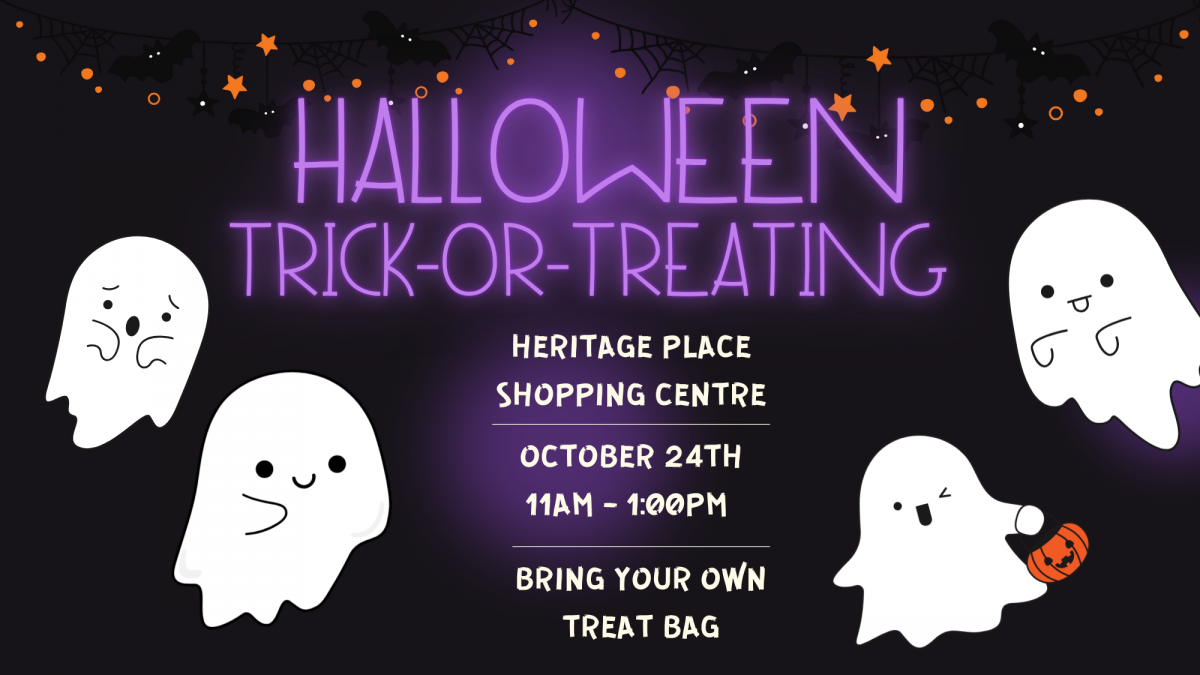 HALLOWEEN
TRICK-OR-TREATING

HERITAGE PLACE SHOPPING CENTRE

OCTOBER 24TH
11AM - 1:00PM

BRING YOUR OWN TREAT BAG